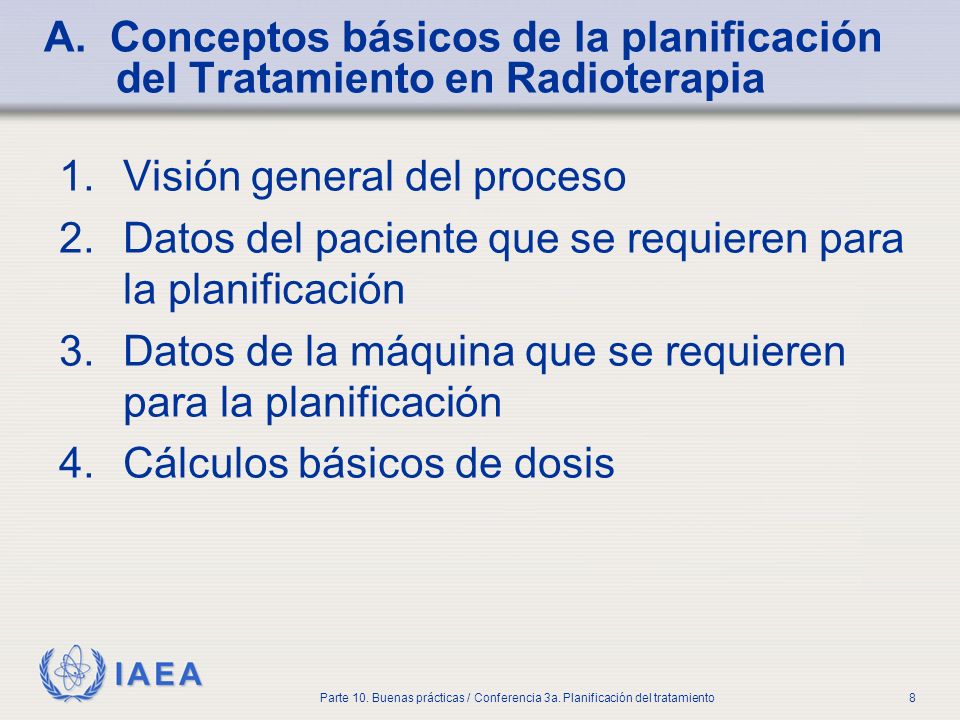 A. Conceptos básicos de la planificación del Tratamiento en Radioterapia

1. Visión general del proceso
2. Datos del paciente que se requieren para la planificación
3. Datos de la máquina que se requieren para la planificación
4. Cálculos básicos de dosis

IAEA

Parte 10. Buenas prácticas / Conferencia 3a. Planificación del tratamiento

8